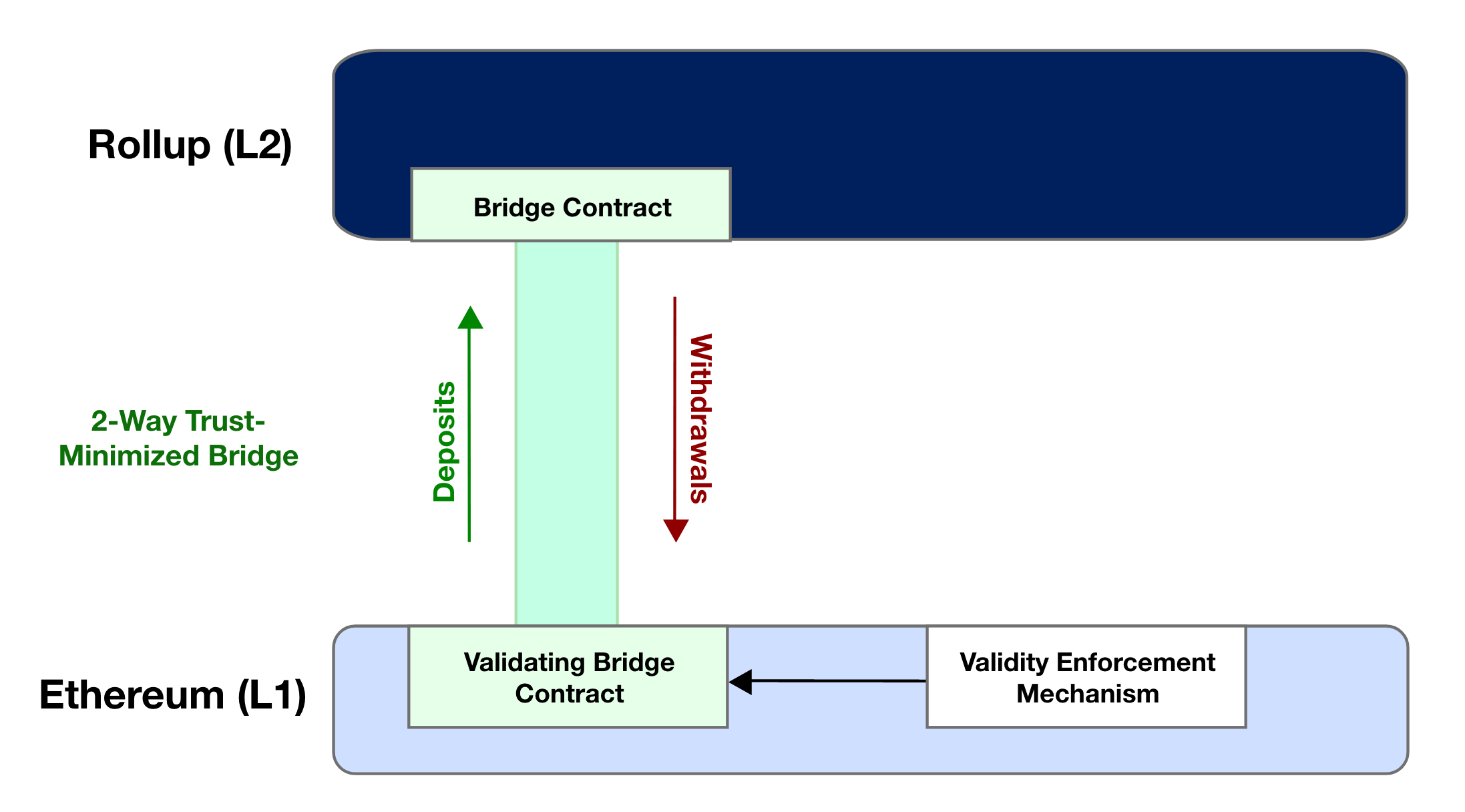 Rollup (L2)

Bridge Contract

2-Way Trust-Minimized Bridge

Deposits

Withdrawals

Ethereum (L1)

Validating Bridge Contract

Validity Enforcement Mechanism